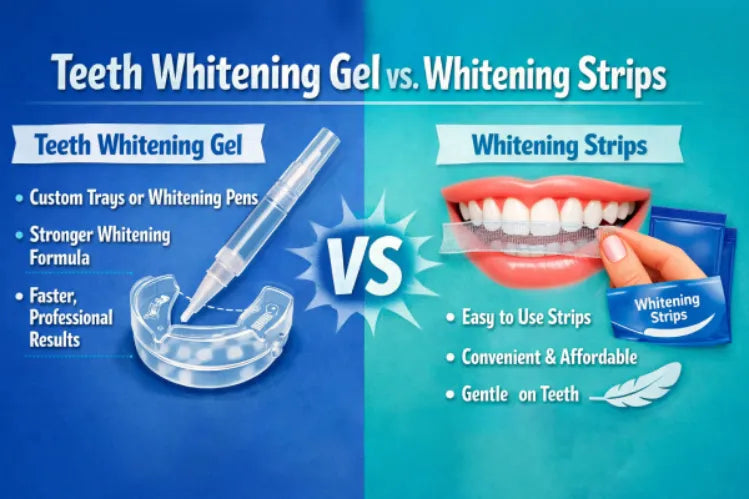 Teeth Whitening Gel vs. Whitening Strips

Teeth Whitening Gel

• Custom Trays or Whitening Pens
• Stronger Whitening Formula
• Faster, Professional Results

VS

Whitening Strips

Whitening Strips

• Easy to Use Strips
• Convenient & Affordable
• Gentle on Teeth